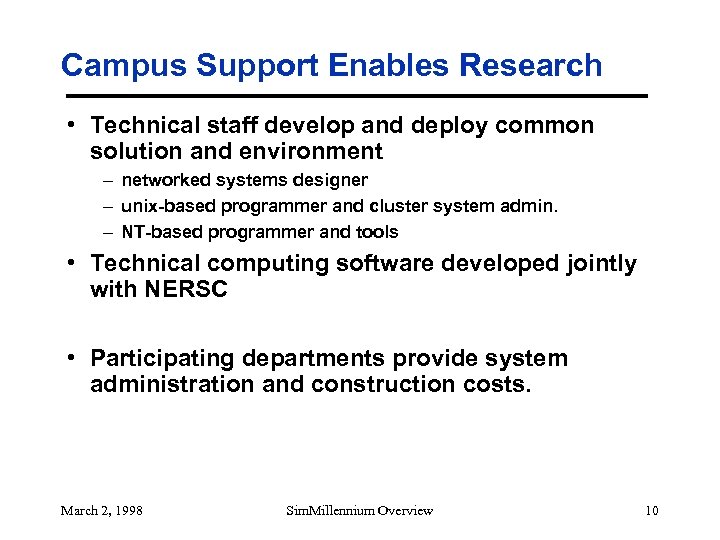 Campus Support Enables Research

• Technical staff develop and deploy common solution and environment
– networked systems designer
– unix-based programmer and cluster system admin.
– NT-based programmer and tools

• Technical computing software developed jointly with NERSC

• Participating departments provide system administration and construction costs.

March 2, 1998 SimMillennium Overview 10